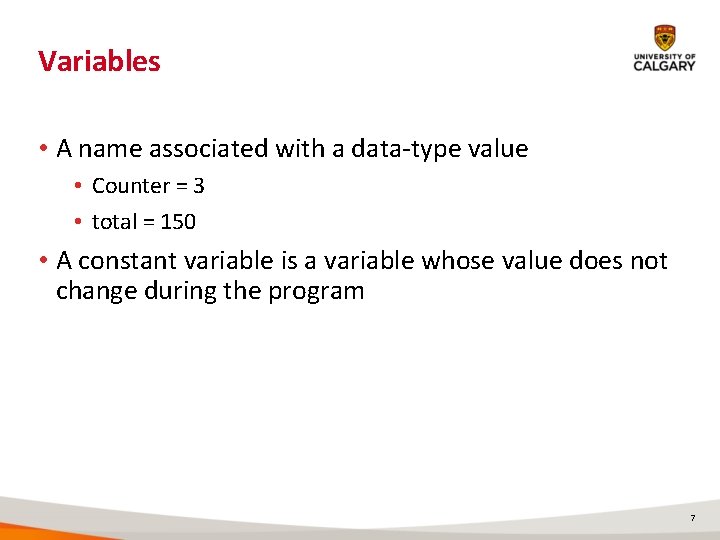 Variables

UNIVERSITY OF CALGARY

• A name associated with a data-type value
  • Counter = 3
  • total = 150
• A constant variable is a variable whose value does not change during the program

7